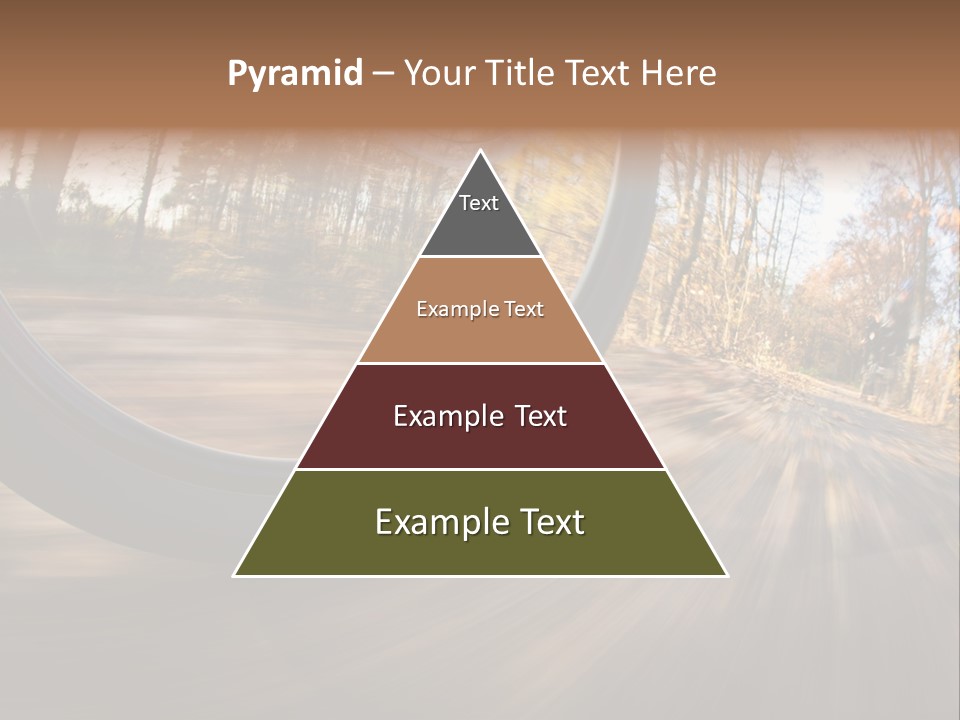 Pyramid – Your Title Text Here

Text

Example Text

Example Text

Example Text